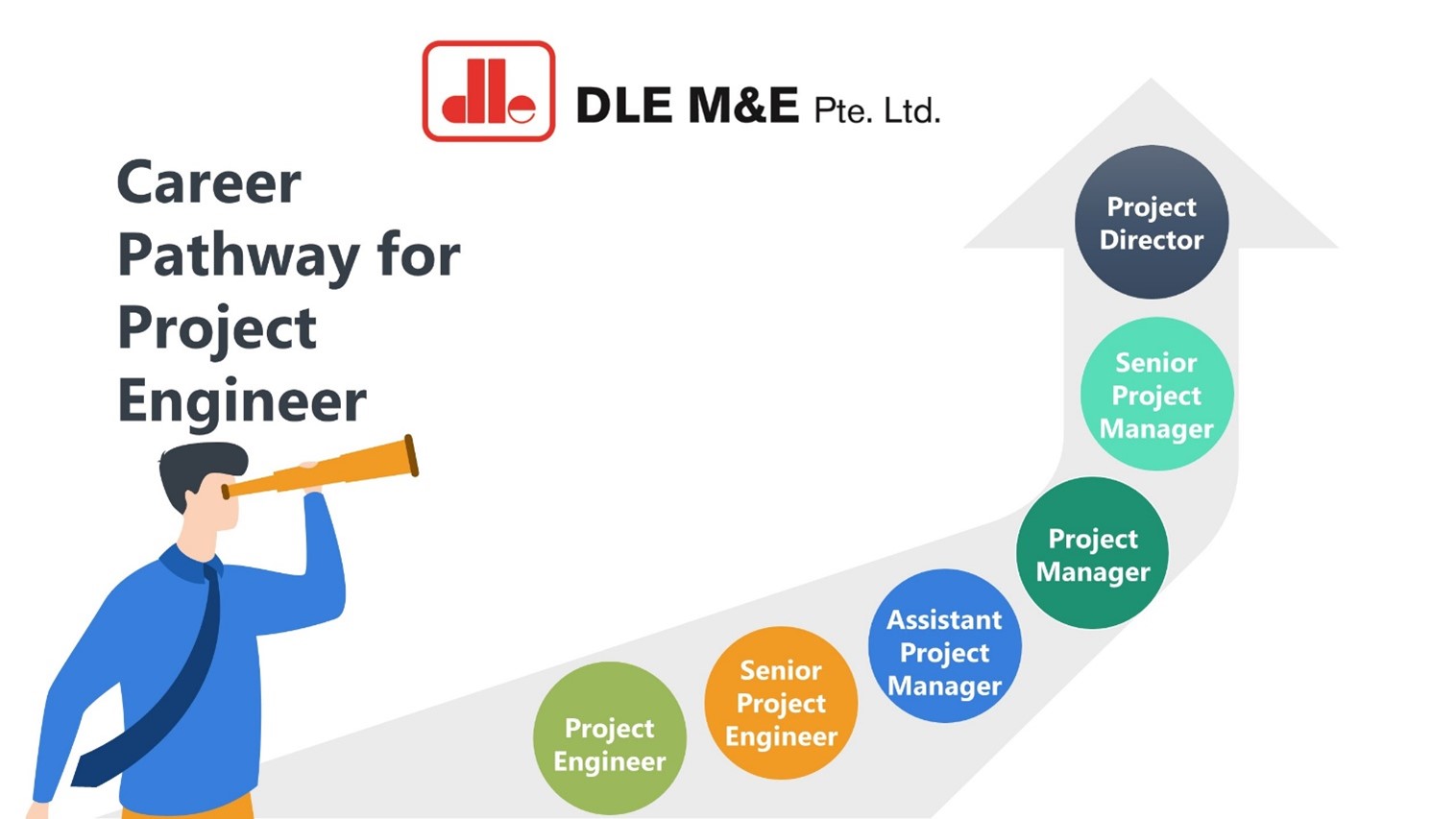 dle DLE M&E Pte. Ltd.

Career Pathway for Project Engineer

Project Engineer

Senior Project Engineer

Assistant Project Manager

Project Manager

Senior Project Manager

Project Director